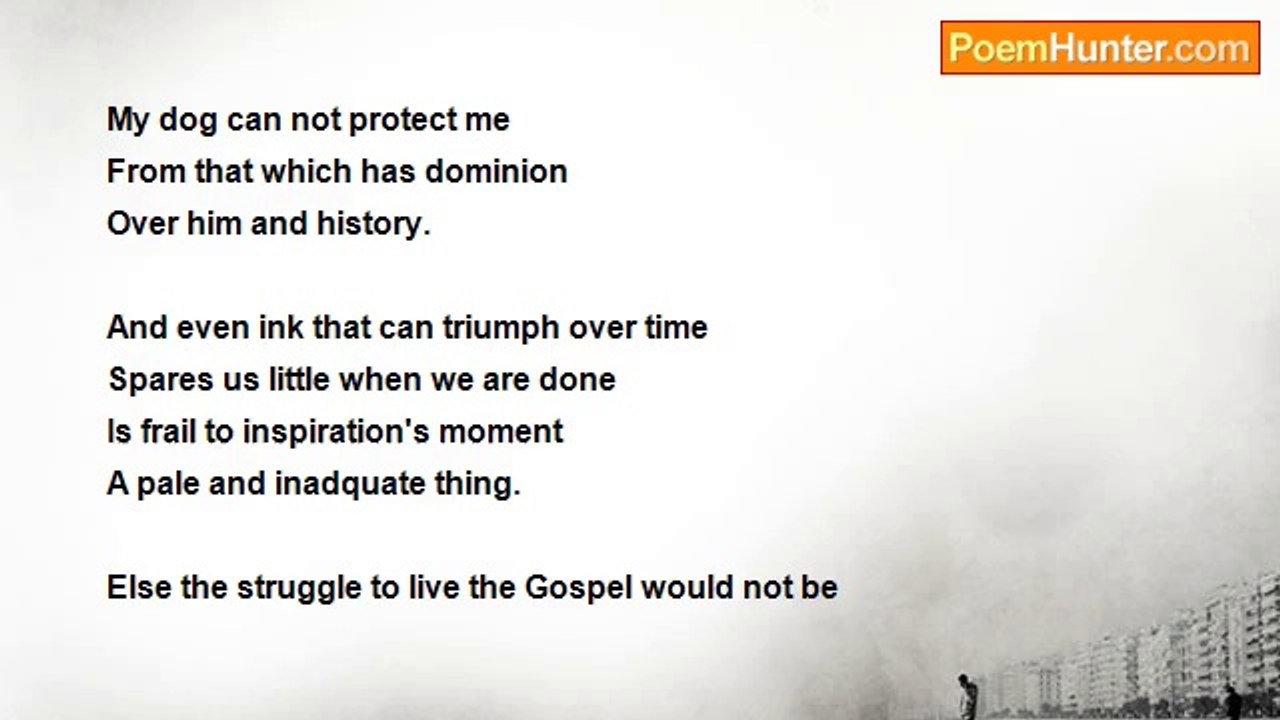 PoemHunter.com

My dog can not protect me
From that which has dominion
Over him and history.

And even ink that can triumph over time
Spares us little when we are done
Is frail to inspiration's moment
A pale and inadquate thing.

Else the struggle to live the Gospel would not be